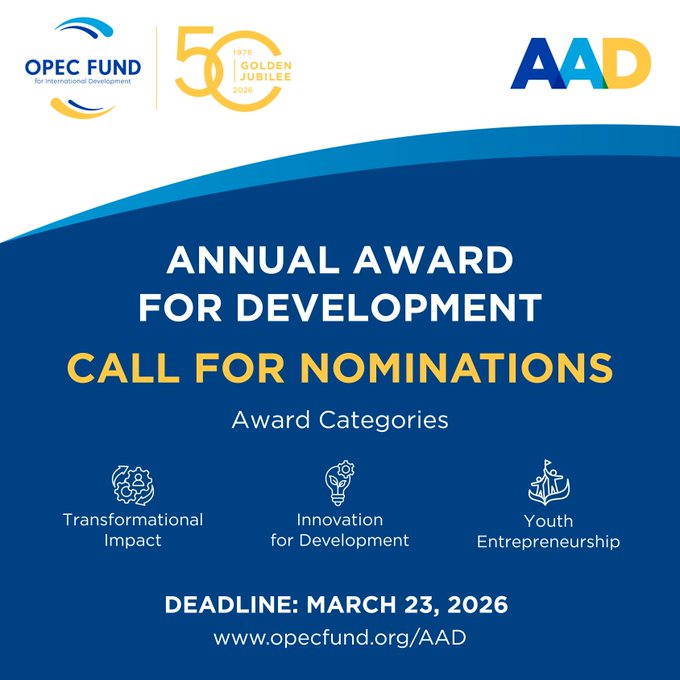 OPEC FUND
for International Development

50
1976
GOLDEN
JUBILEE
2026

AAD

ANNUAL AWARD FOR DEVELOPMENT

CALL FOR NOMINATIONS

Award Categories

Transformational Impact

Innovation for Development

Youth Entrepreneurship

DEADLINE: MARCH 23, 2026
www.opecfund.org/AAD